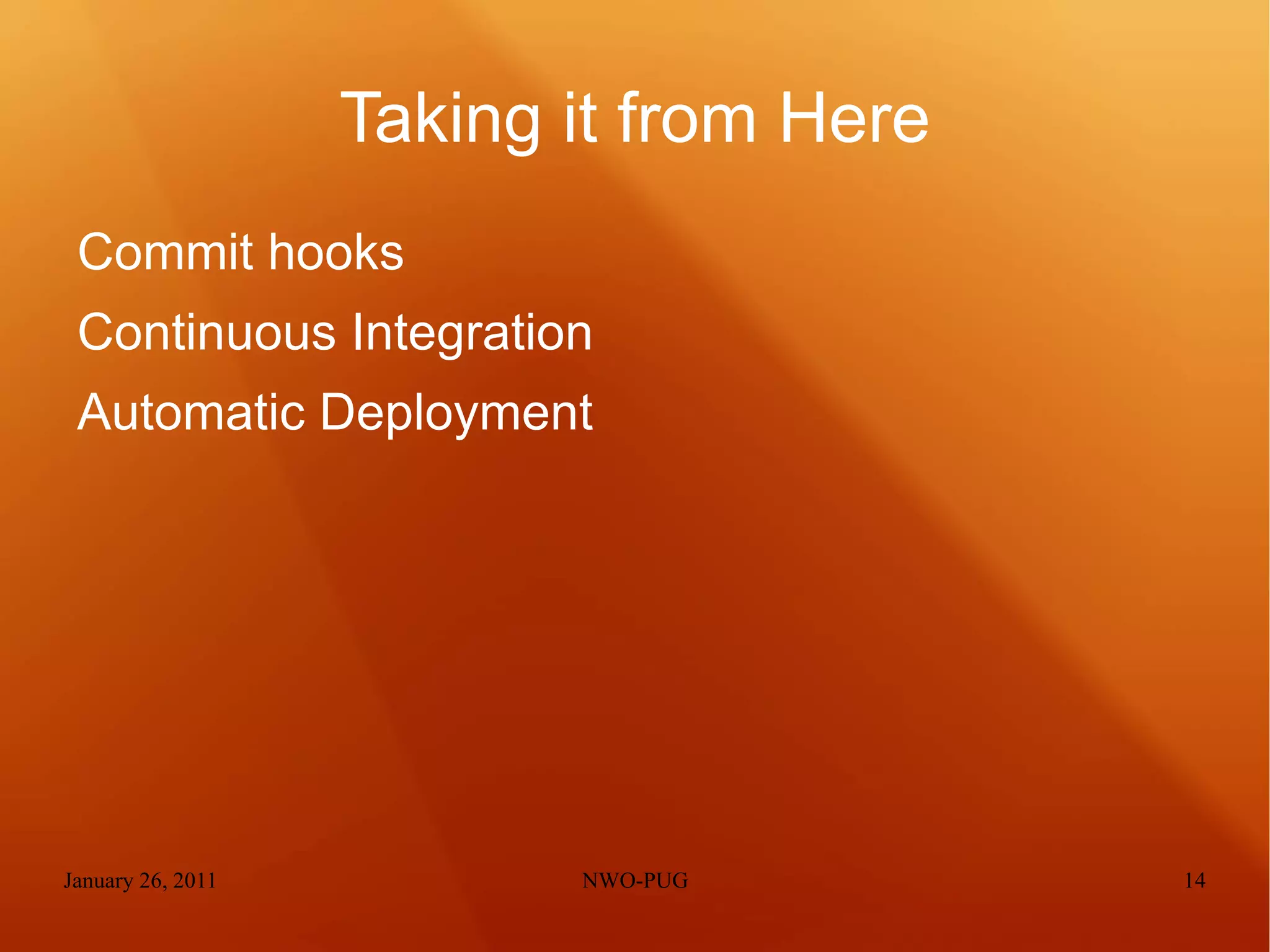 Taking it from Here

Commit hooks

Continuous Integration

Automatic Deployment

January 26, 2011

NWO-PUG

14